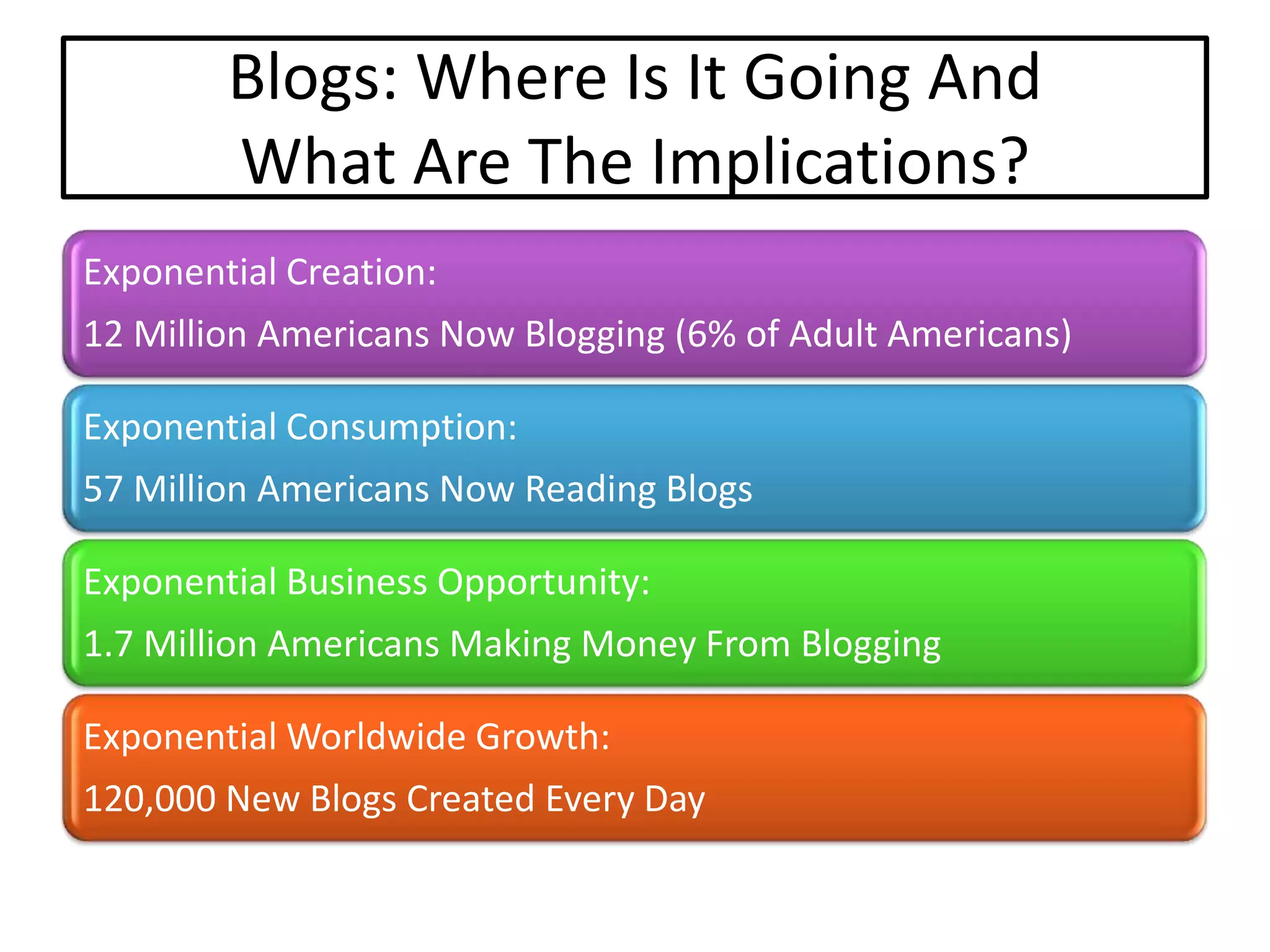 Blogs: Where Is It Going And What Are The Implications?

Exponential Creation:

12 Million Americans Now Blogging (6% of Adult Americans)

Exponential Consumption:

57 Million Americans Now Reading Blogs

Exponential Business Opportunity:

1.7 Million Americans Making Money From Blogging

Exponential Worldwide Growth:

120,000 New Blogs Created Every Day